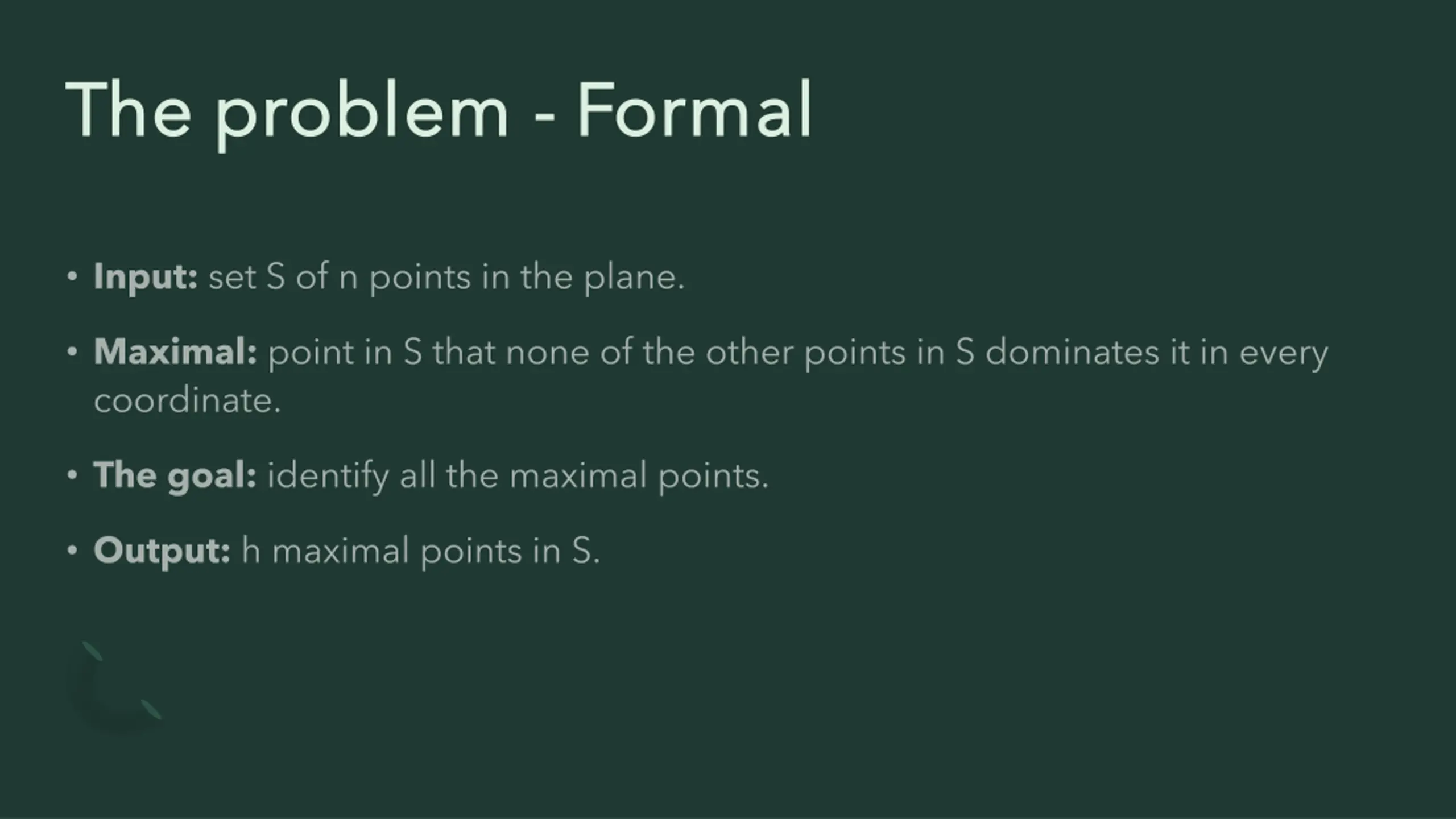 The problem - Formal

• Input: set S of n points in the plane.

• Maximal: point in S that none of the other points in S dominates it in every coordinate.

• The goal: identify all the maximal points.

• Output: h maximal points in S.